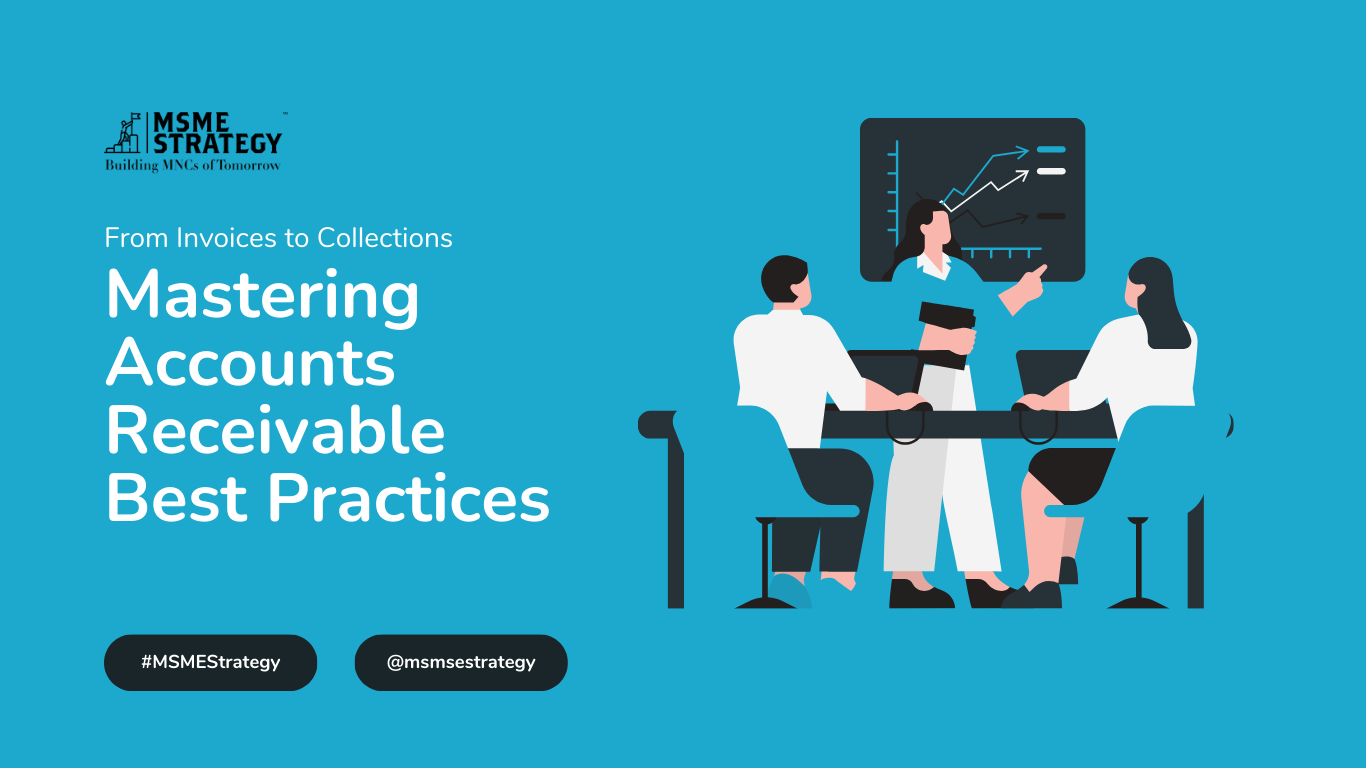 MSME STRATEGY™
Building MNCs of Tomorrow

From Invoices to Collections

Mastering Accounts Receivable Best Practices

#MSMEStrategy

@msmsestrategy